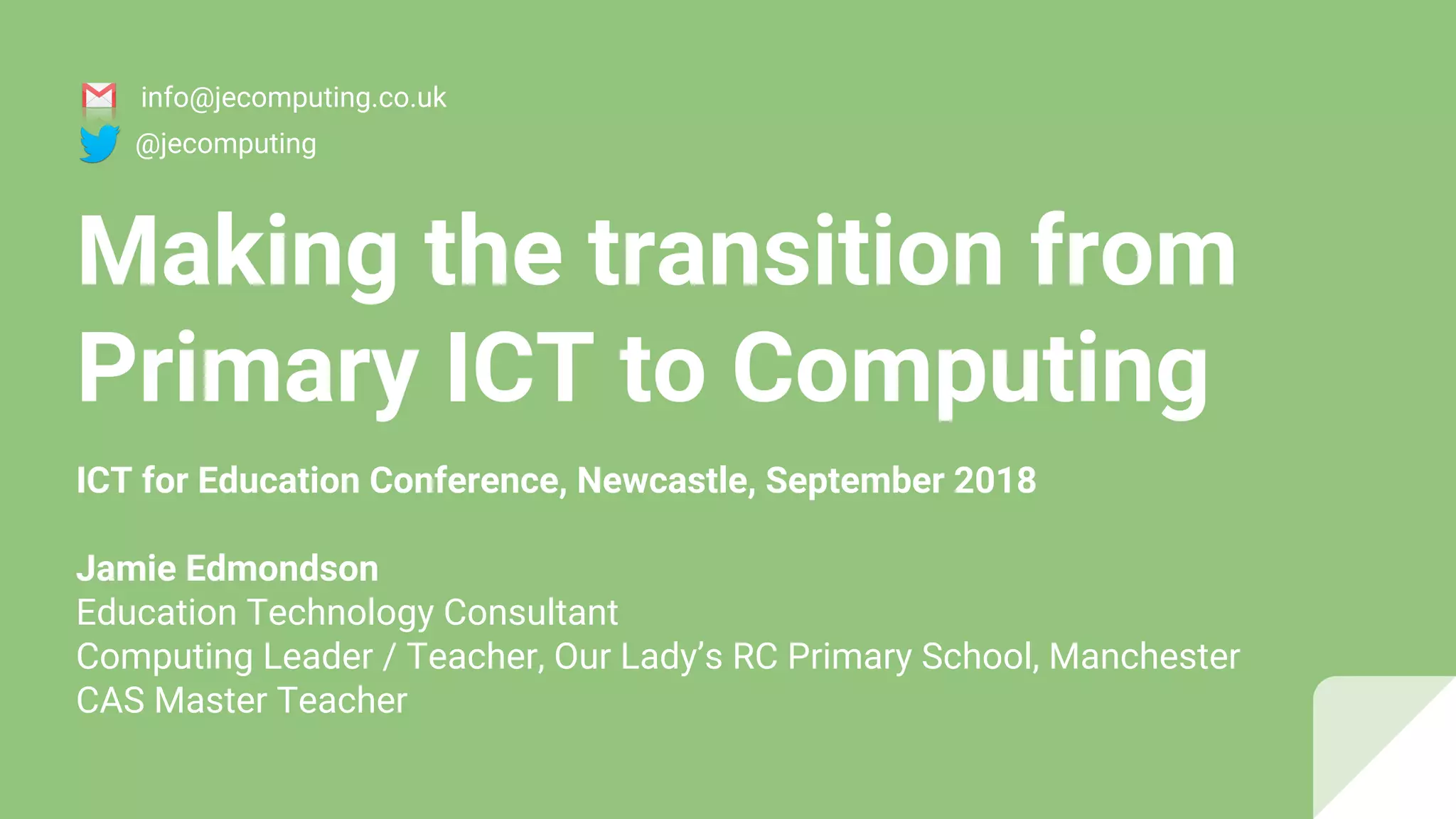 info@jecomputing.co.uk
@jecomputing

Making the transition from Primary ICT to Computing

ICT for Education Conference, Newcastle, September 2018

Jamie Edmondson
Education Technology Consultant
Computing Leader / Teacher, Our Lady's RC Primary School, Manchester
CAS Master Teacher